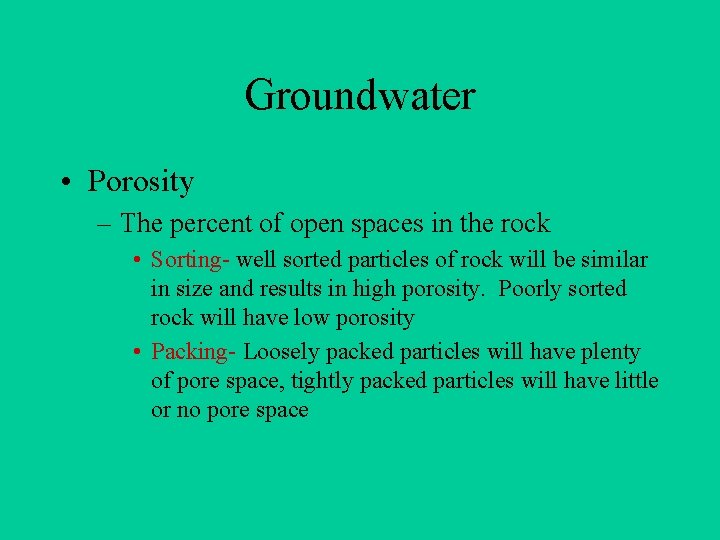 Groundwater

• Porosity
  – The percent of open spaces in the rock
    • Sorting- well sorted particles of rock will be similar in size and results in high porosity. Poorly sorted rock will have low porosity
    • Packing- Loosely packed particles will have plenty of pore space, tightly packed particles will have little or no pore space